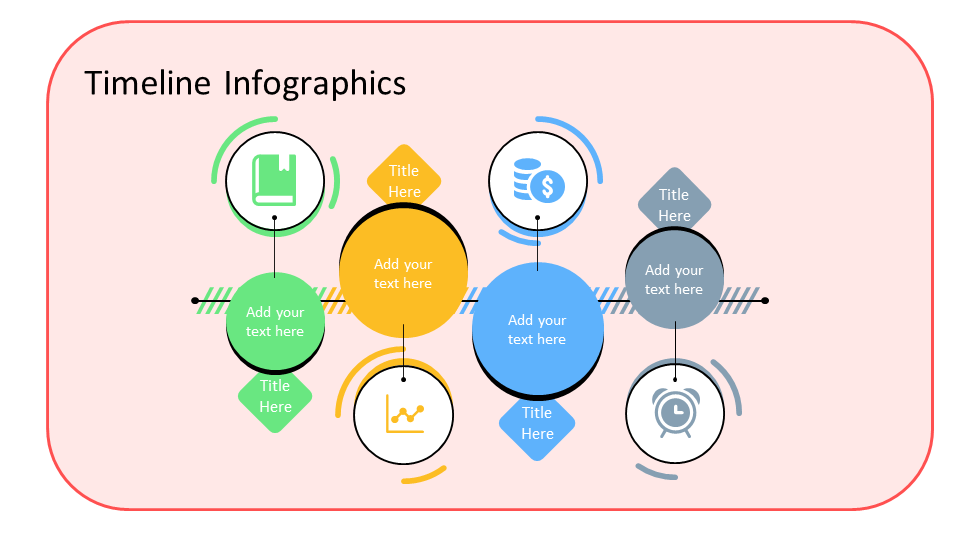 Timeline Infographics

Add your text here

Title Here

Title Here

Add your text here

Add your text here

Title Here

Title Here

Add your text here